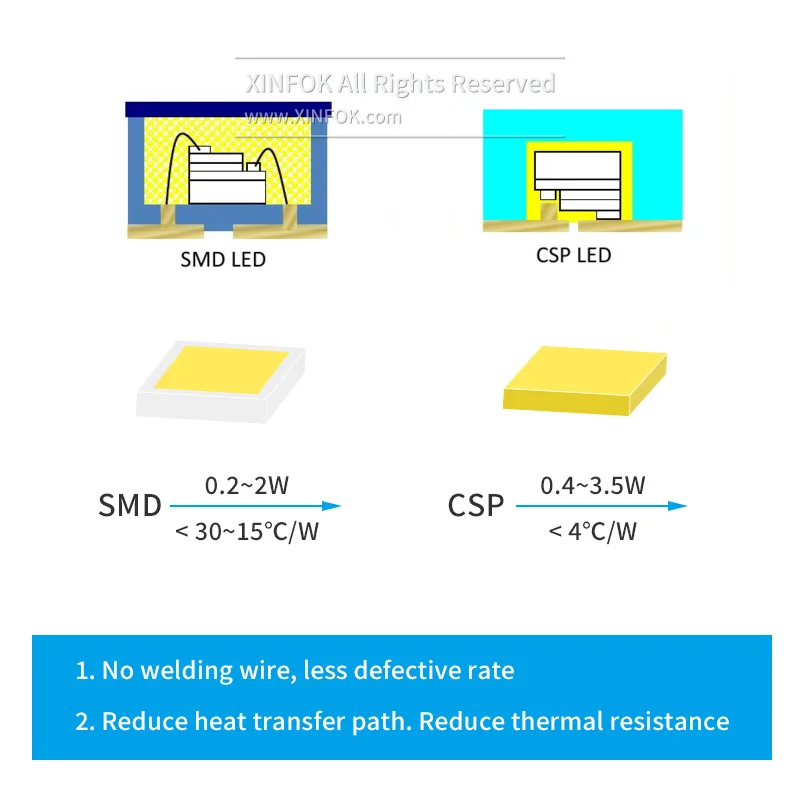 XINFOK All Rights Reserved
www.XINFOK.com

SMD LED

CSP LED

SMD 0.2~2W < 30~15°C/W

CSP 0.4~3.5W < 4°C/W

1. No welding wire, less defective rate

2. Reduce heat transfer path. Reduce thermal resistance